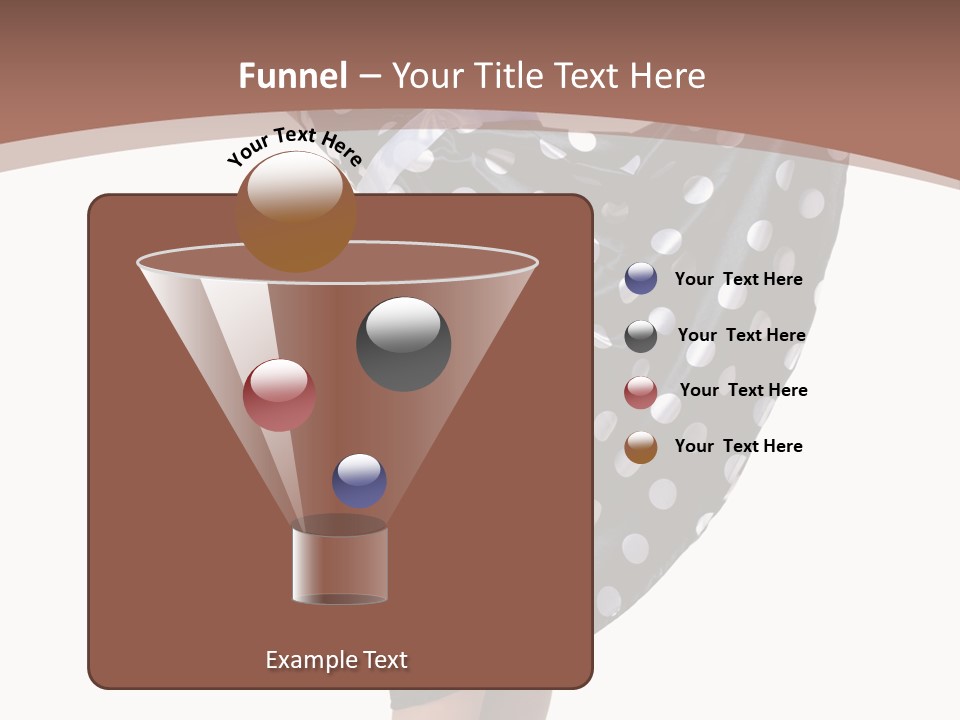 Funnel – Your Title Text Here

Your Text Here

Your Text Here

Your Text Here

Your Text Here

Your Text Here

Example Text